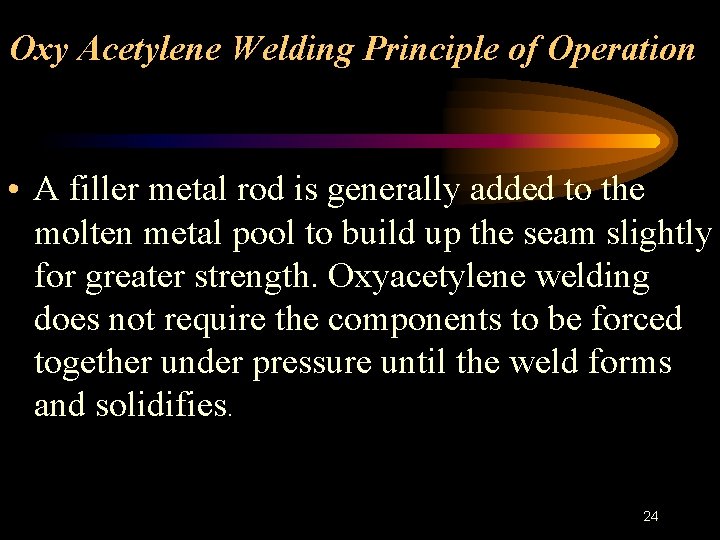 Oxy Acetylene Welding Principle of Operation

• A filler metal rod is generally added to the molten metal pool to build up the seam slightly for greater strength. Oxyacetylene welding does not require the components to be forced together under pressure until the weld forms and solidifies.

24